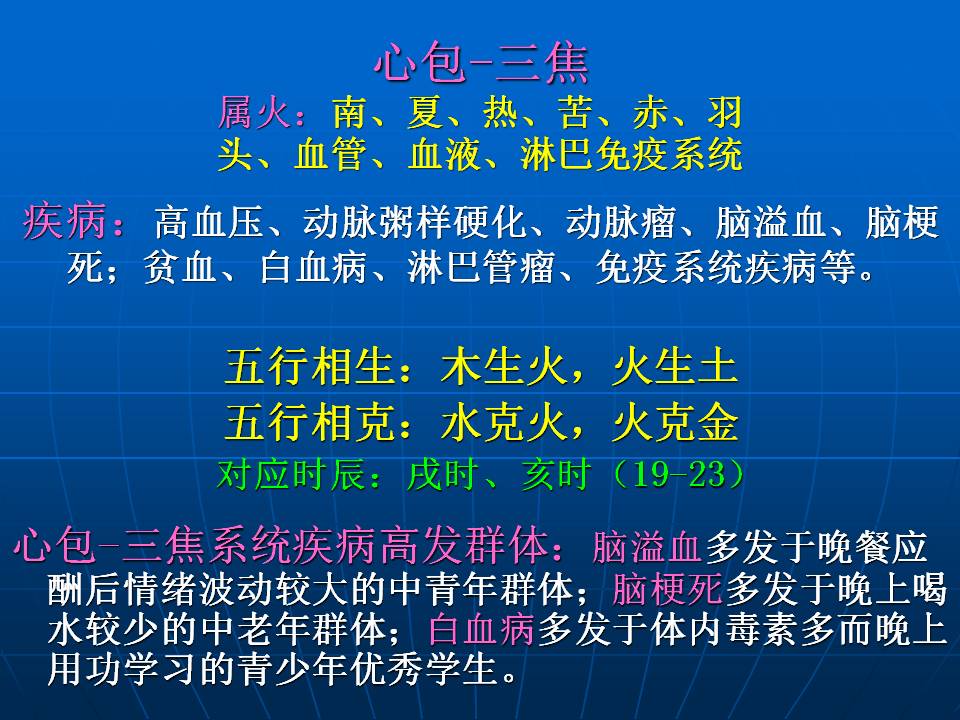 心包-三焦
属火：南、夏、热、苦、赤、羽
头、血管、血液、淋巴免疫系统

疾病：高血压、动脉粥样硬化、动脉瘤、脑溢血、脑梗死；贫血、白血病、淋巴管瘤、免疫系统疾病等。

五行相生：木生火，火生土
五行相克：水克火，火克金
对应时辰：戌时、亥时（19-23）

心包-三焦系统疾病高发群体：脑溢血多发于晚餐应酬后情绪波动较大的中青年群体；脑梗死多发于晚上喝水较少的中老年群体；白血病多发于体内毒素多而晚上用功学习的青少年优秀学生。